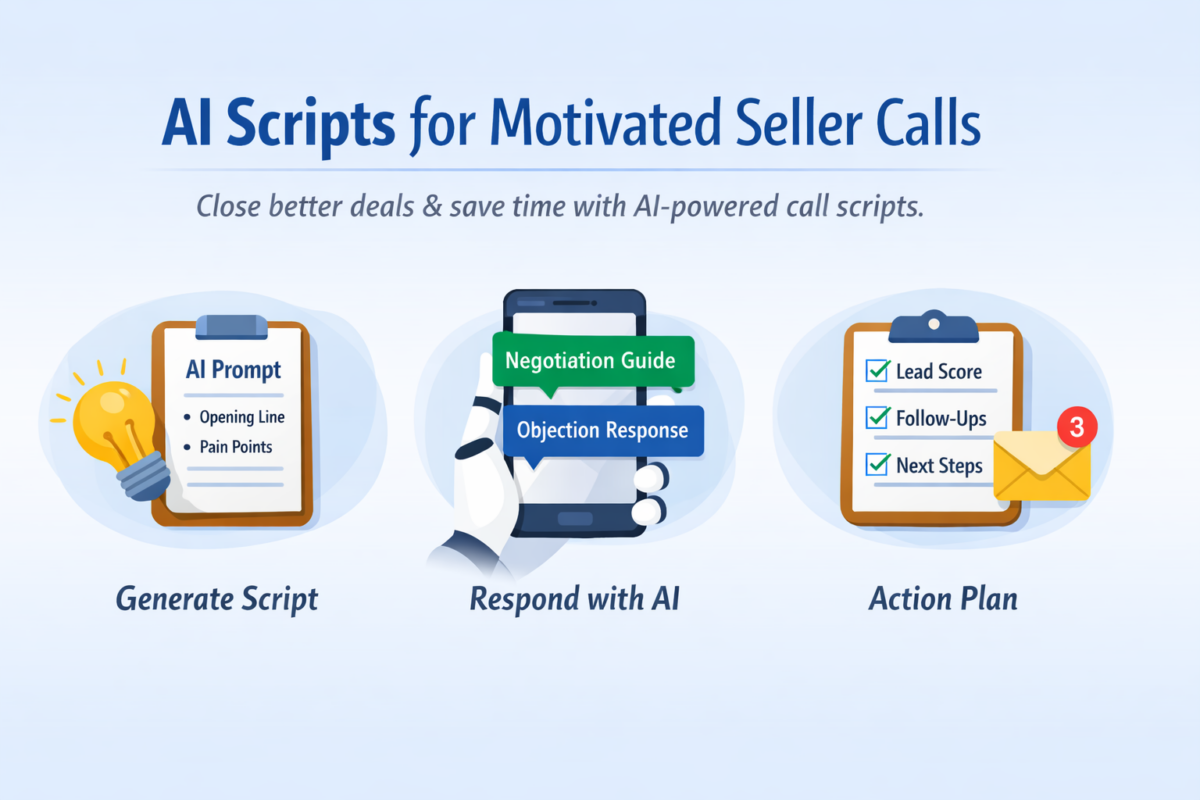 AI Scripts for Motivated Seller Calls

Close better deals & save time with AI-powered call scripts.

AI Prompt
• Opening Line
• Pain Points

Generate Script

Negotiation Guide
Objection Response

Respond with AI

Lead Score
Follow-Ups
Next Steps
3

Action Plan